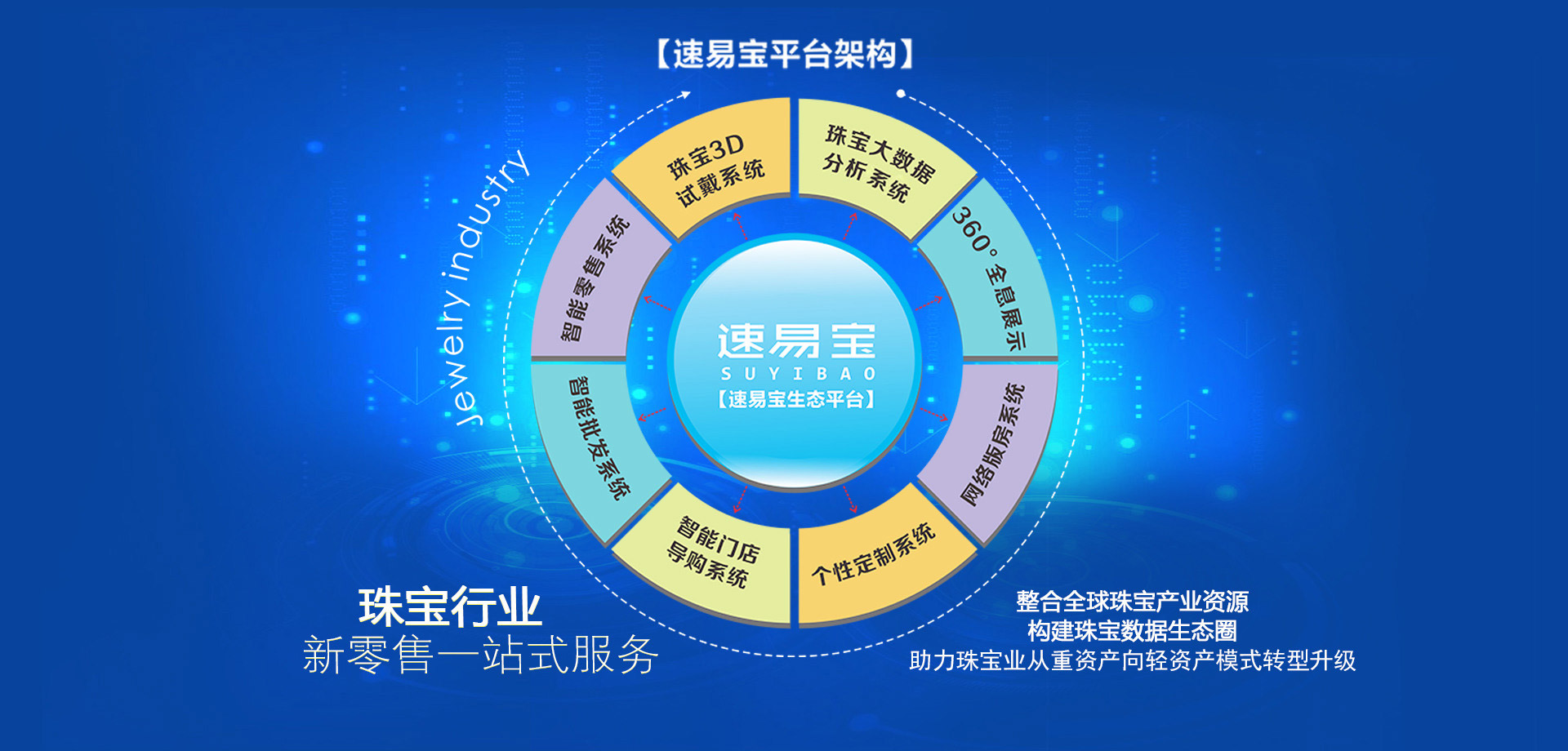 【速易宝平台架构】

jewelry industry

珠宝3D试戴系统

珠宝大数据分析系统

360°全息展示

网络版房系统

个性定制系统

智能门店导购系统

智能批发系统

智能零售系统

速易宝
SUYIBAO
【速易宝生态平台】

珠宝行业
新零售一站式服务

整合全球珠宝产业资源
构建珠宝数据生态圈
助力珠宝业从重资产向轻资产模式转型升级